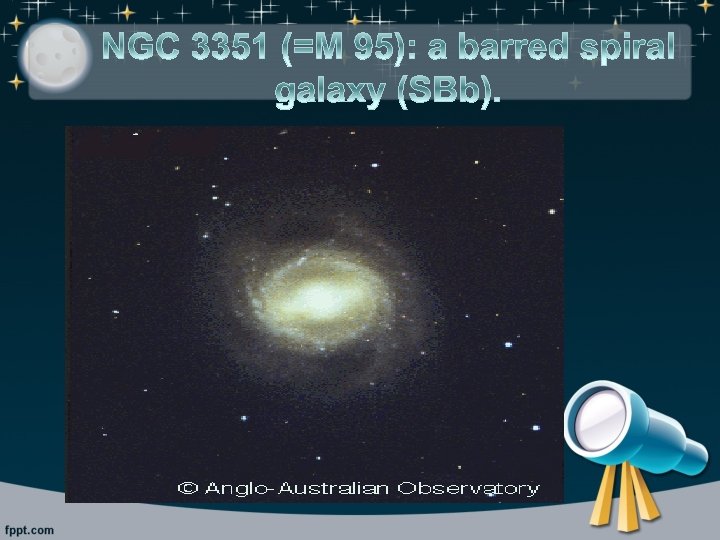 NGC 3351 (=M 95): a barred spiral galaxy (SBb).

© Anglo-Australian Observatory

fppt.com